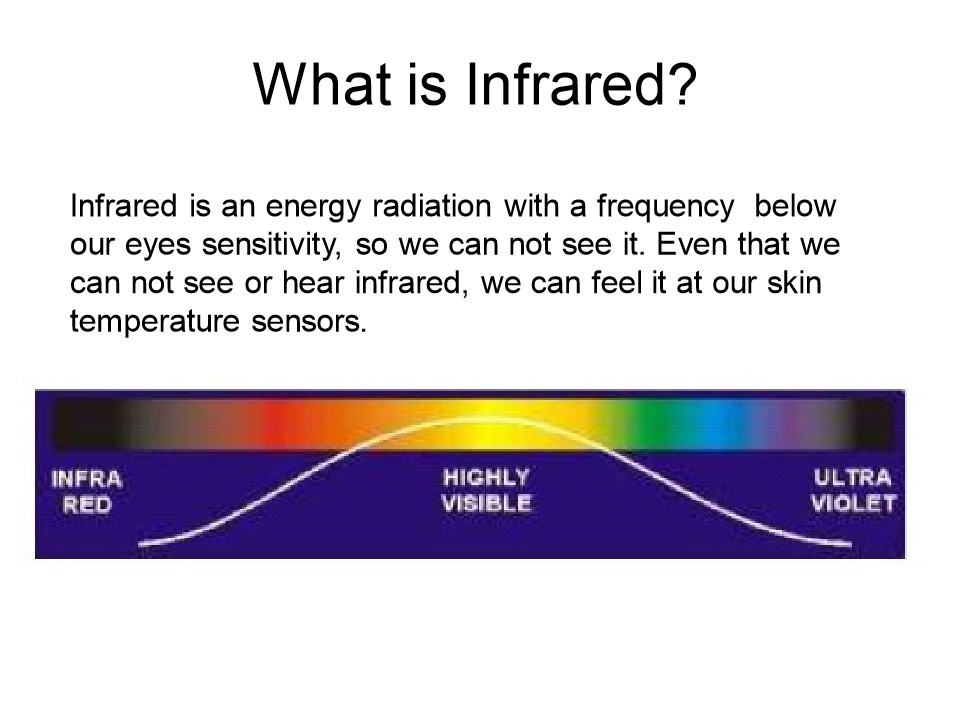 What is Infrared?

Infrared is an energy radiation with a frequency below our eyes sensitivity, so we can not see it. Even that we can not see or hear infrared, we can feel it at our skin temperature sensors.

INFRA RED

HIGHLY VISIBLE

ULTRA VIOLET